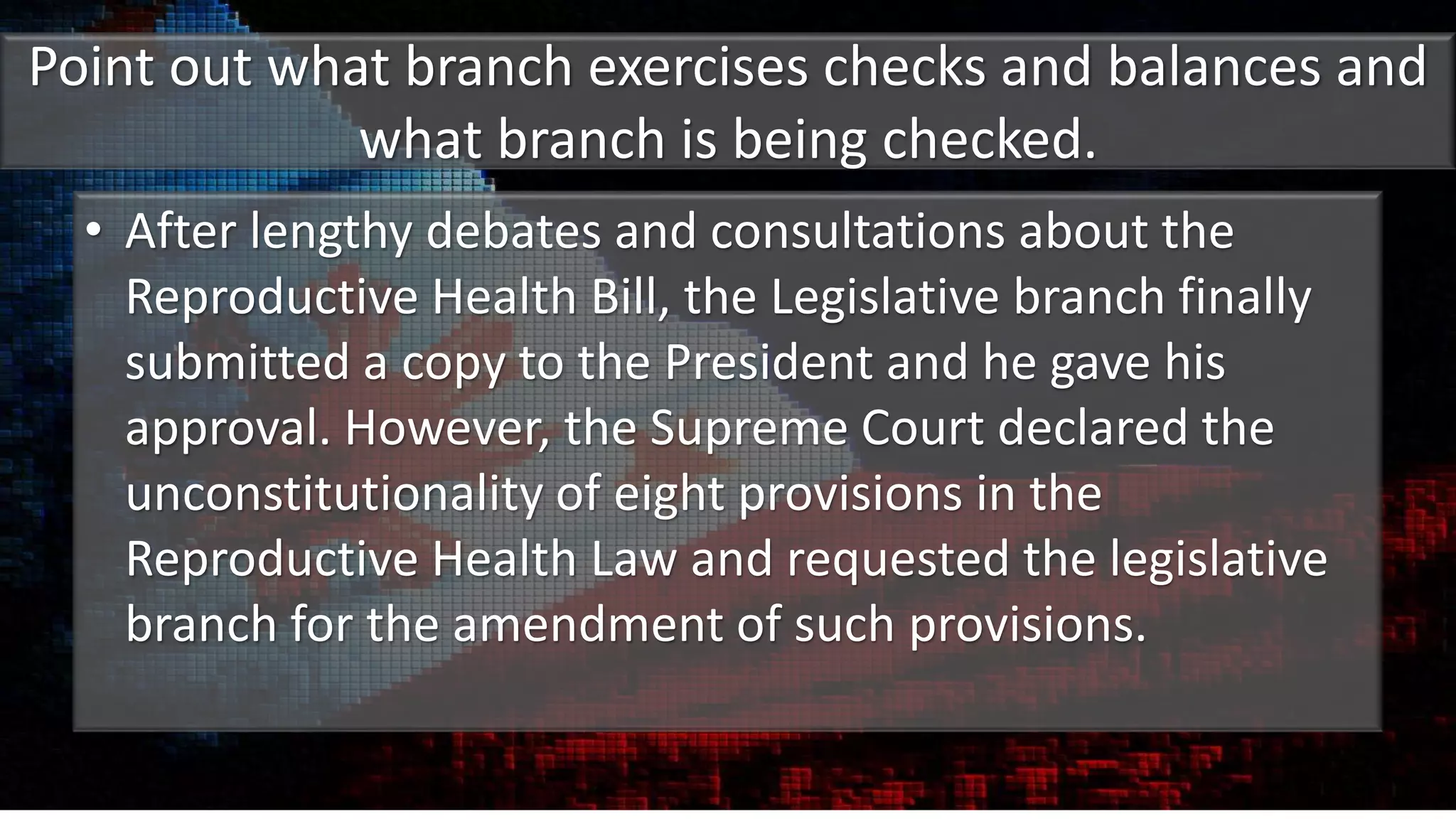 Point out what branch exercises checks and balances and what branch is being checked.

• After lengthy debates and consultations about the Reproductive Health Bill, the Legislative branch finally submitted a copy to the President and he gave his approval. However, the Supreme Court declared the unconstitutionality of eight provisions in the Reproductive Health Law and requested the legislative branch for the amendment of such provisions.